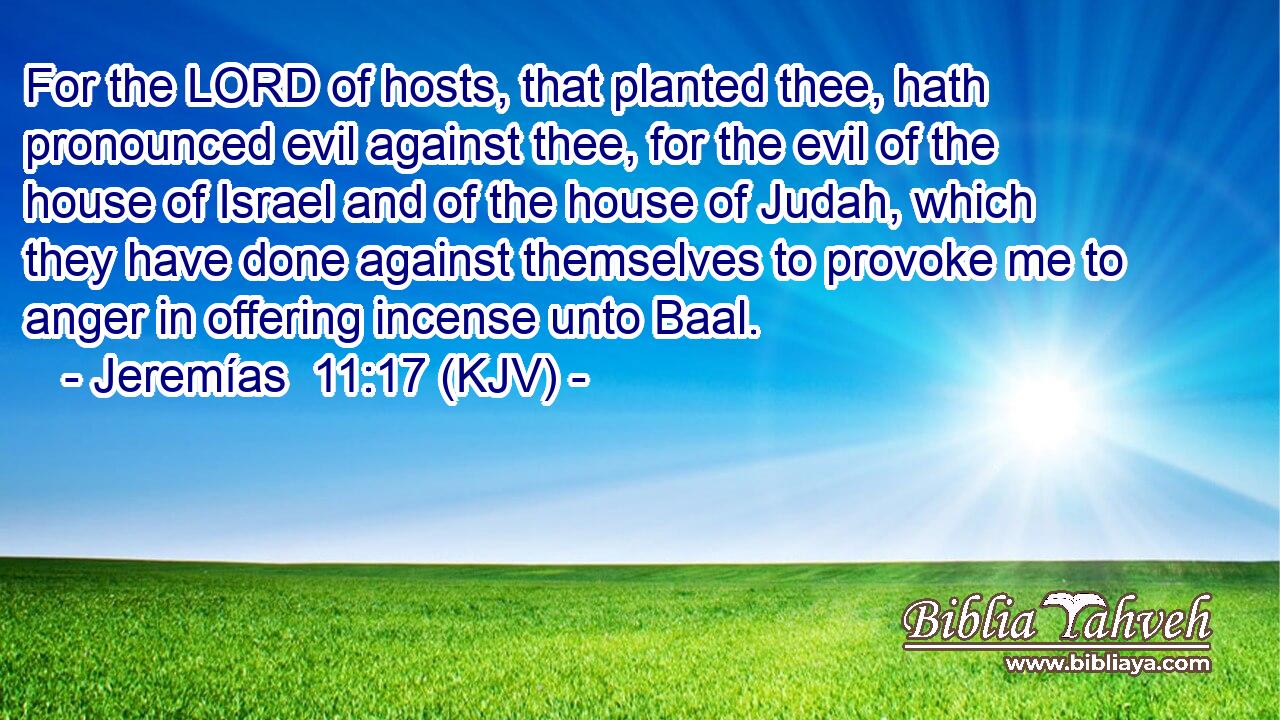 For the LORD of hosts, that planted thee, hath pronounced evil against thee, for the evil of the house of Israel and of the house of Judah, which they have done against themselves to provoke me to anger in offering incense unto Baal.
- Jeremías 11:17 (KJV) -

Biblia Yahveh
www.bibliaya.com